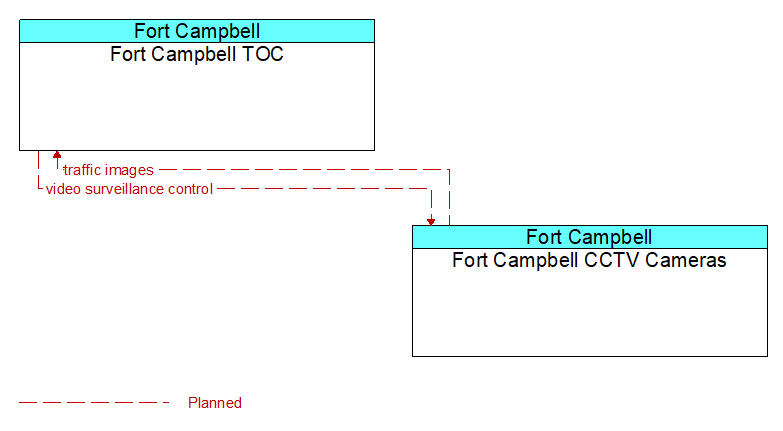 Fort Campbell
Fort Campbell TOC

traffic images
video surveillance control

Fort Campbell
Fort Campbell CCTV Cameras

Planned